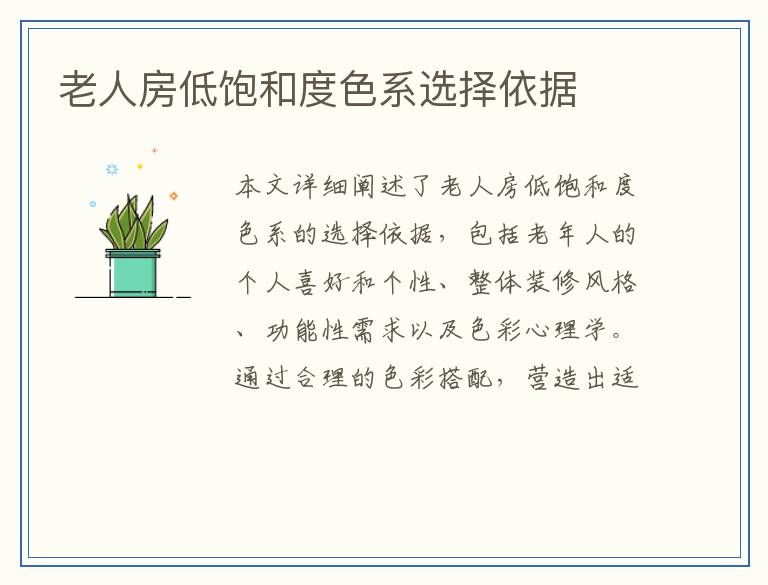 老人房低饱和度色系选择依据

本文详细阐述了老人房低饱和度色系的选择依据，包括老年人的个人喜好和个性、整体装修风格、功能性需求以及色彩心理学。通过合理的色彩搭配，营造出适